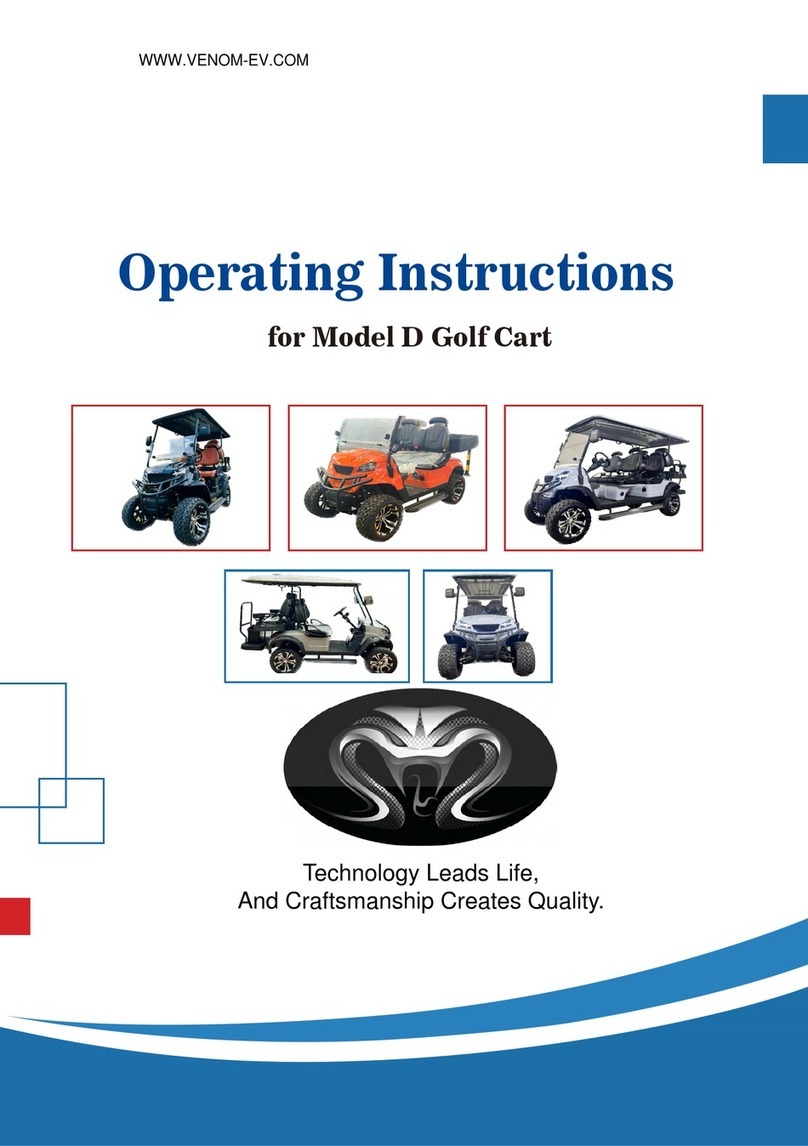 WWW.VENOM-EV.COM

Operating Instructions

for Model D Golf Cart

Technology Leads Life,
And Craftsmanship Creates Quality.